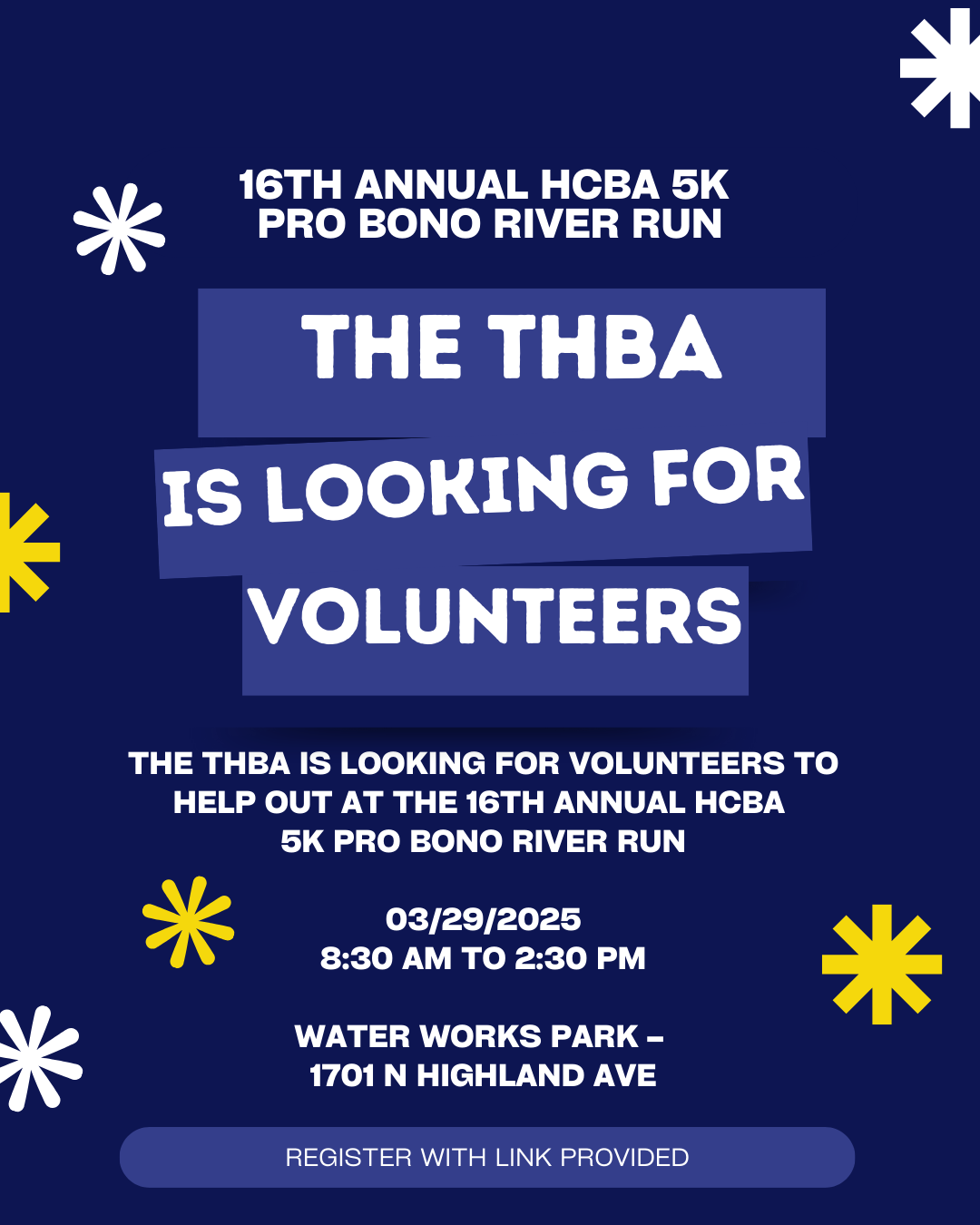 16TH ANNUAL HCBA 5K PRO BONO RIVER RUN

THE THBA IS LOOKING FOR VOLUNTEERS

THE THBA IS LOOKING FOR VOLUNTEERS TO HELP OUT AT THE 16TH ANNUAL HCBA 5K PRO BONO RIVER RUN

03/29/2025
8:30 AM TO 2:30 PM

WATER WORKS PARK – 1701 N HIGHLAND AVE

REGISTER WITH LINK PROVIDED